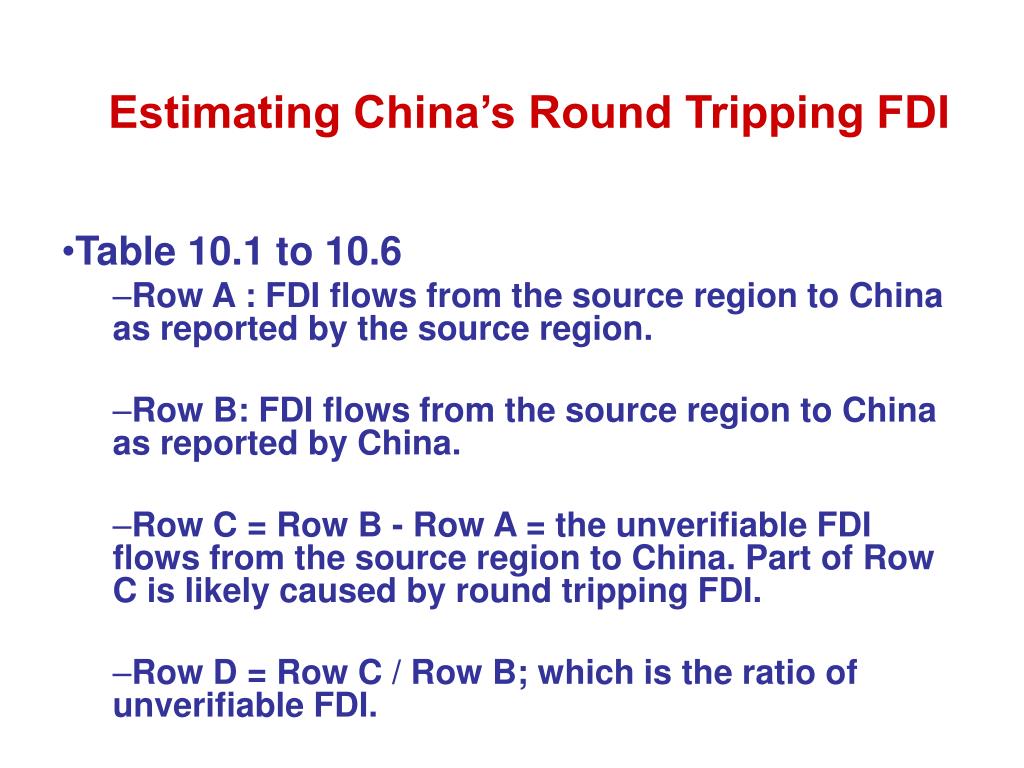 Estimating China’s Round Tripping FDI

•Table 10.1 to 10.6

–Row A : FDI flows from the source region to China as reported by the source region.

–Row B: FDI flows from the source region to China as reported by China.

–Row C = Row B - Row A = the unverifiable FDI flows from the source region to China. Part of Row C is likely caused by round tripping FDI.

–Row D = Row C / Row B; which is the ratio of unverifiable FDI.